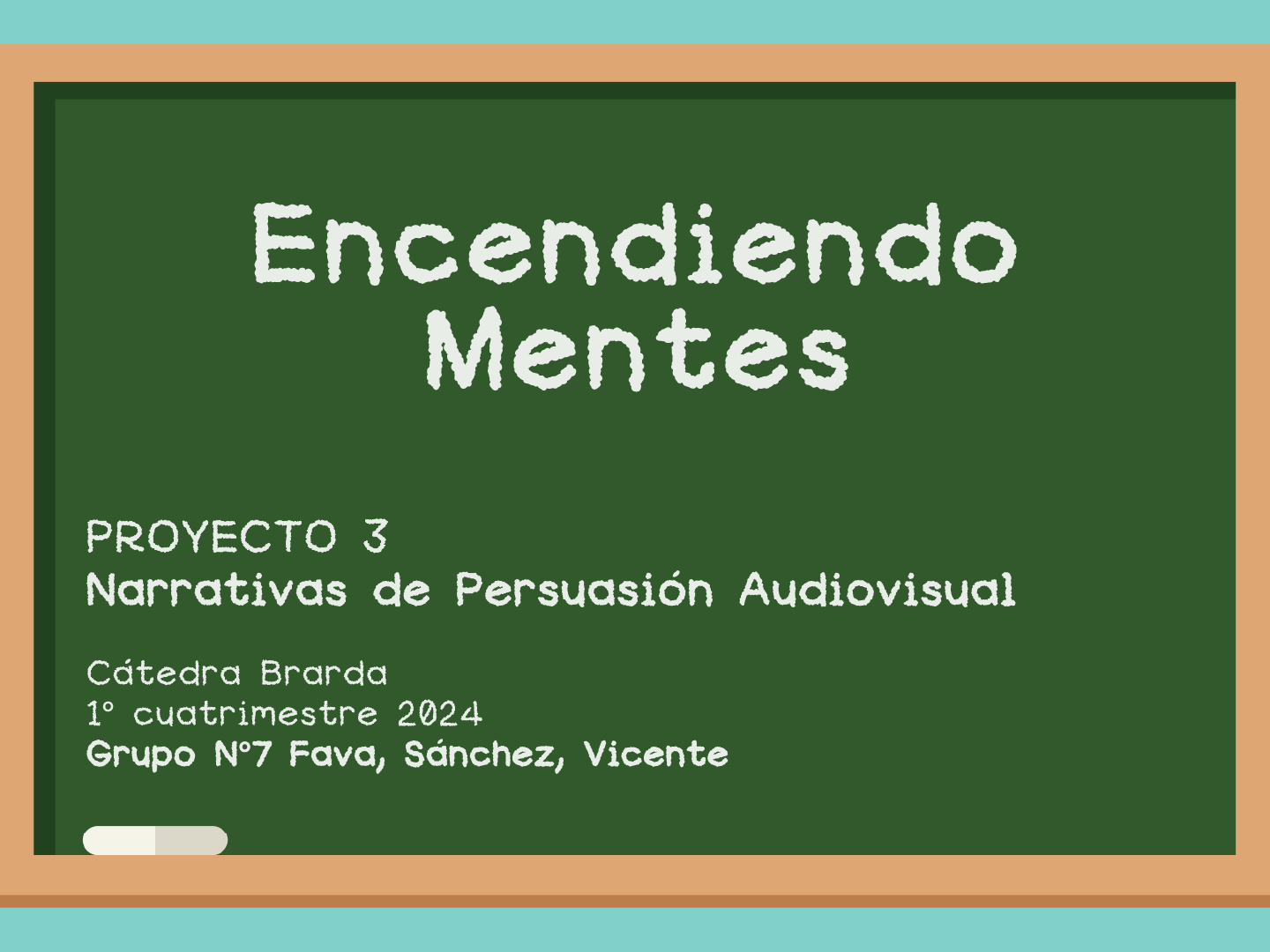 Encendiendo Mentes

PROYECTO 3
Narrativas de Persuasión Audiovisual

Cátedra Brarda
1° cuatrimestre 2024
Grupo N°7 Fava, Sánchez, Vicente